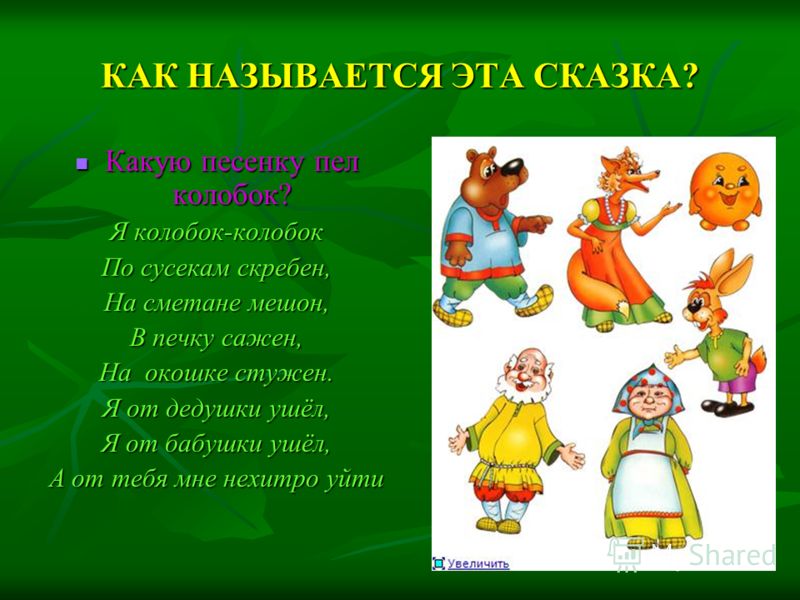 КАК НАЗЫВАЕТСЯ ЭТА СКАЗКА?

Какую песенку пел колобок?

Я колобок-колобок
По сусекам скребен,
На сметане мешон,
В печку сажен,
На окошке стужен.
Я от дедушки ушёл,
Я от бабушки ушёл,
А от тебя мне нехитро уйти

Увеличить

Shared